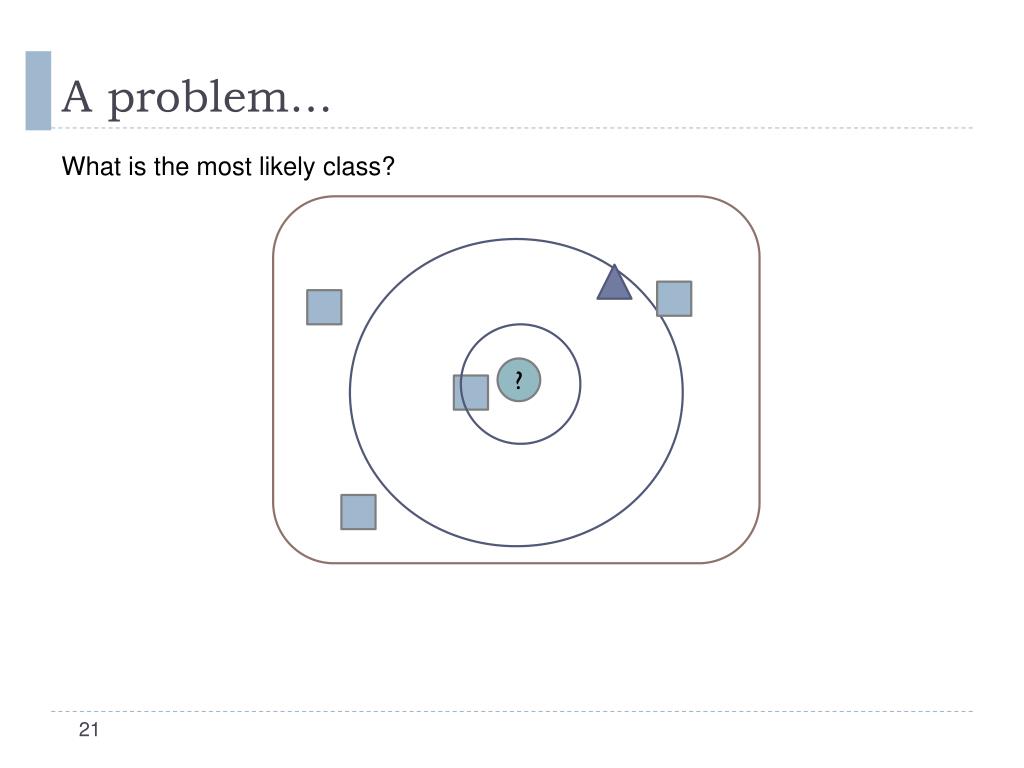 A problem…

What is the most likely class?

?

21